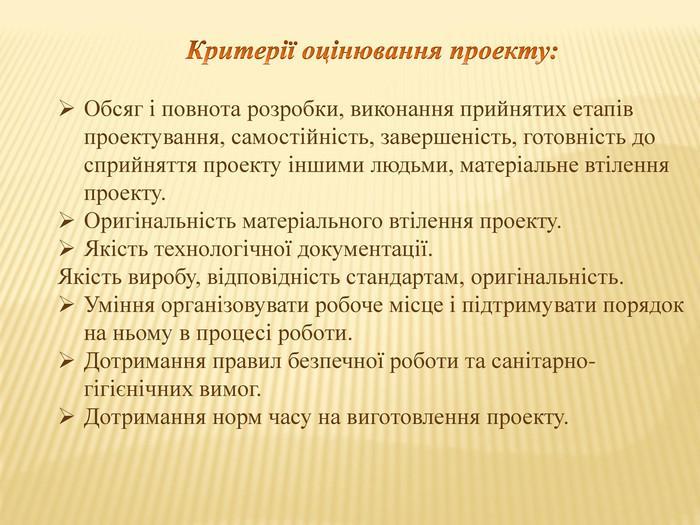 Критерії оцінювання проекту:

➢ Обсяг і повнота розробки, виконання прийнятих етапів проектування, самостійність, завершеність, готовність до сприйняття проекту іншими людьми, матеріальне втілення проекту.
➢ Оригінальність матеріального втілення проекту.
➢ Якість технологічної документації.
Якість виробу, відповідність стандартам, оригінальність.
➢ Уміння організовувати робоче місце і підтримувати порядок на ньому в процесі роботи.
➢ Дотримання правил безпечної роботи та санітарно-гігієнічних вимог.
➢ Дотримання норм часу на виготовлення проекту.